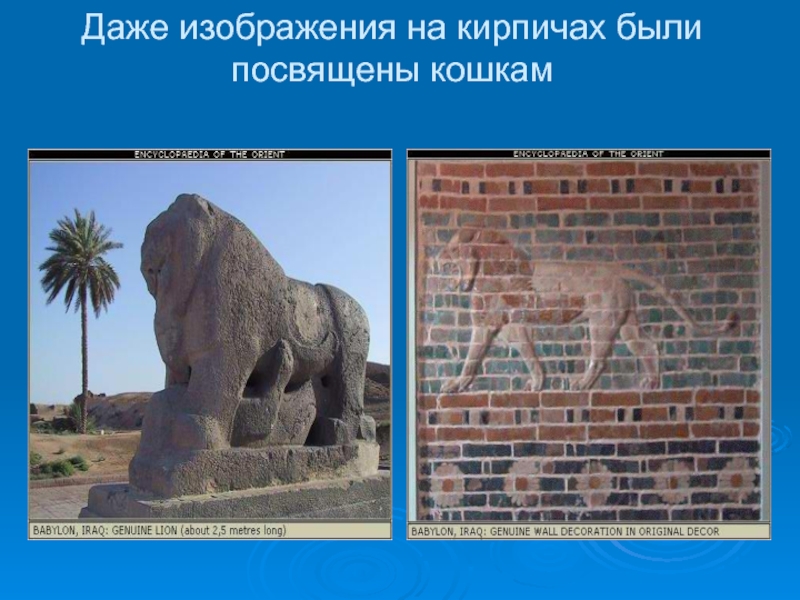 Даже изображения на кирпичах были посвящены кошкам

ENCYCLOPAEDIA OF THE ORIENT

BABYLON, IRAQ: GENUINE LION (about 2,5 metres long)

ENCYCLOPAEDIA OF THE ORIENT

BABYLON, IRAQ: GENUINE WALL DECORATION IN ORIGINAL DECOR